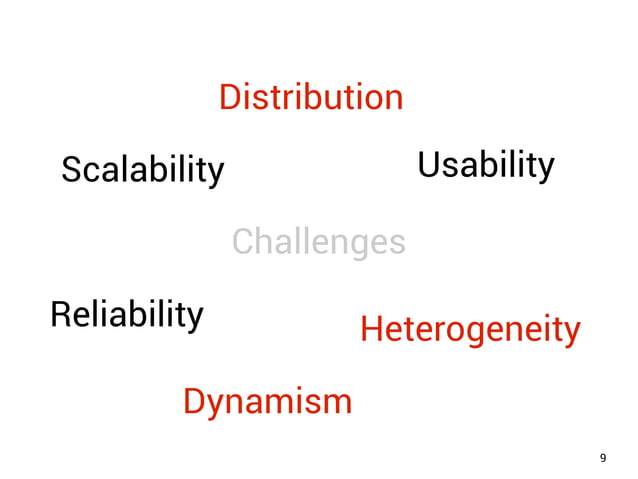 Distribution

Scalability

Usability

Challenges

Reliability

Heterogeneity

Dynamism

9